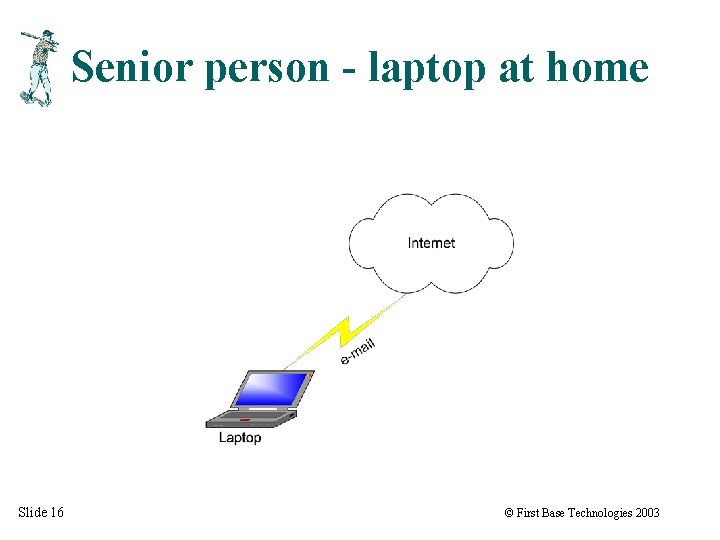 Senior person - laptop at home

Internet

e-mail

Laptop

Slide 16

© First Base Technologies 2003